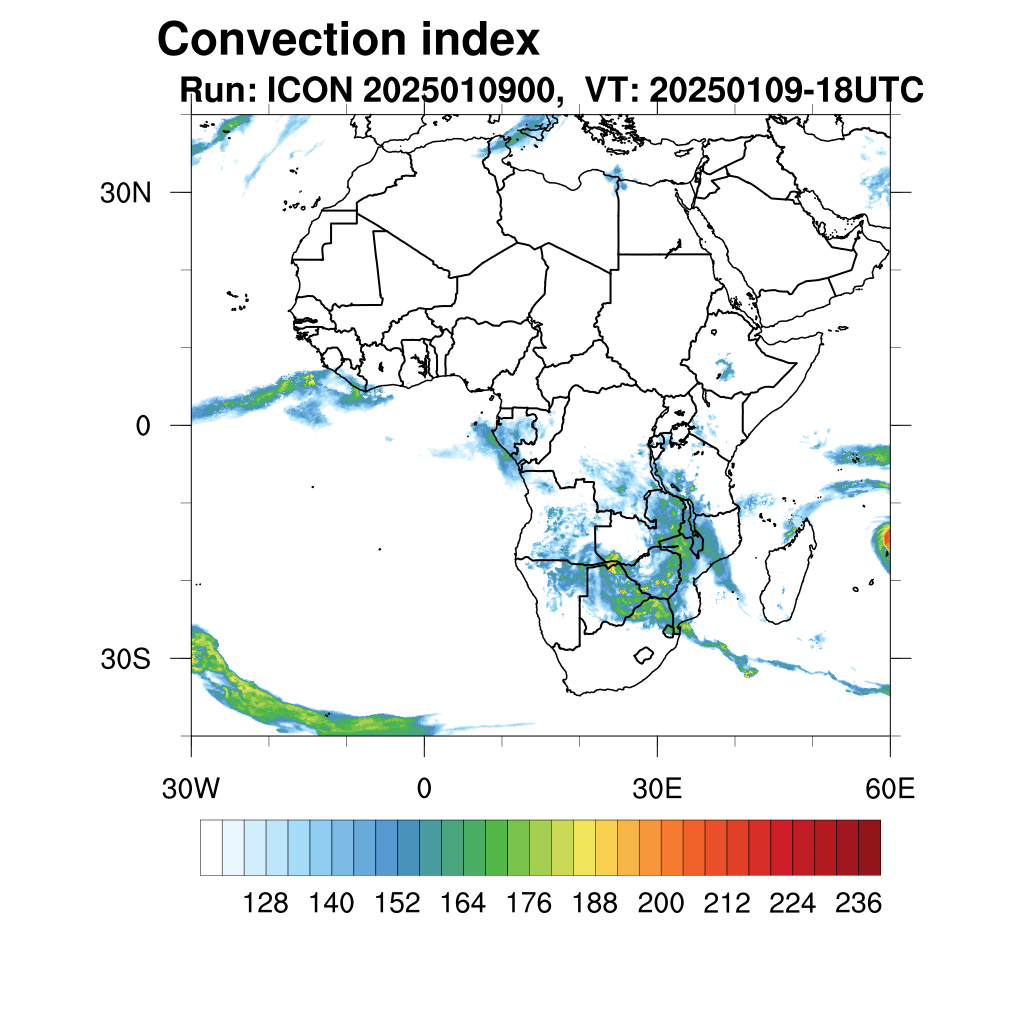 Convection index

Run: ICON 2025010900, VT: 20250109-18UTC

30N

0

30S

30W

0

30E

60E

128 140 152 164 176 188 200 212 224 236